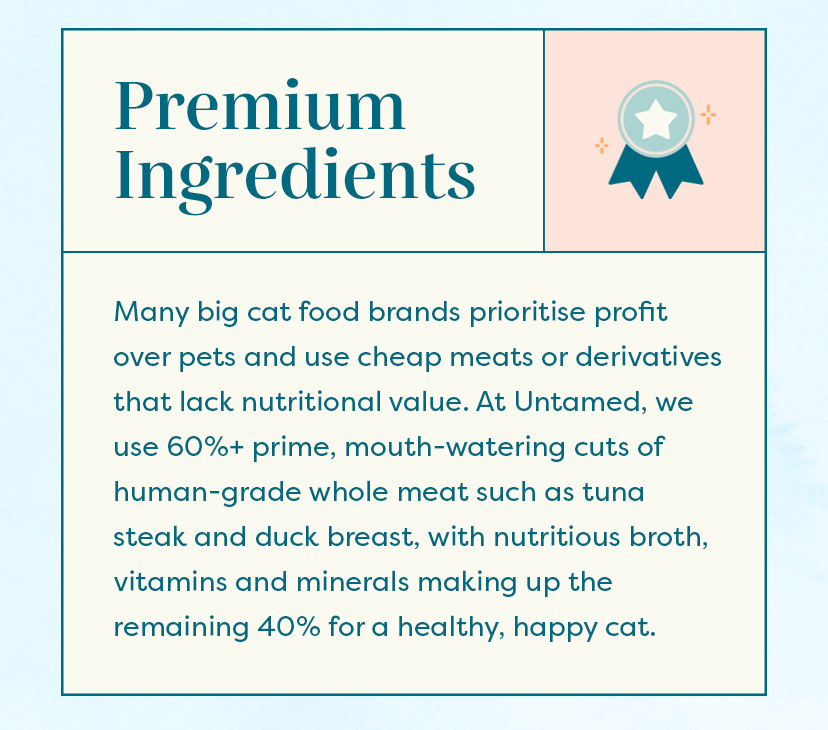 Premium Ingredients

Many big cat food brands prioritise profit over pets and use cheap meats or derivatives that lack nutritional value. At Untamed, we use 60%+ prime, mouth-watering cuts of human-grade whole meat such as tuna steak and duck breast, with nutritious broth, vitamins and minerals making up the remaining 40% for a healthy, happy cat.